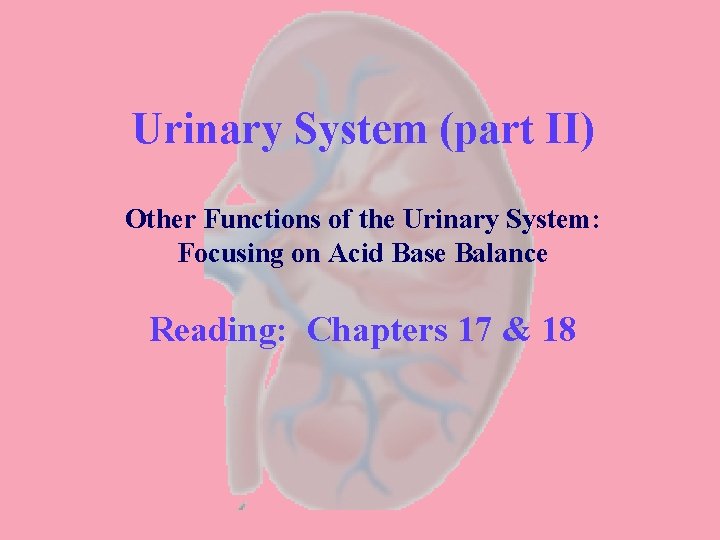 Urinary System (part II)

Other Functions of the Urinary System: Focusing on Acid Base Balance

Reading: Chapters 17 & 18